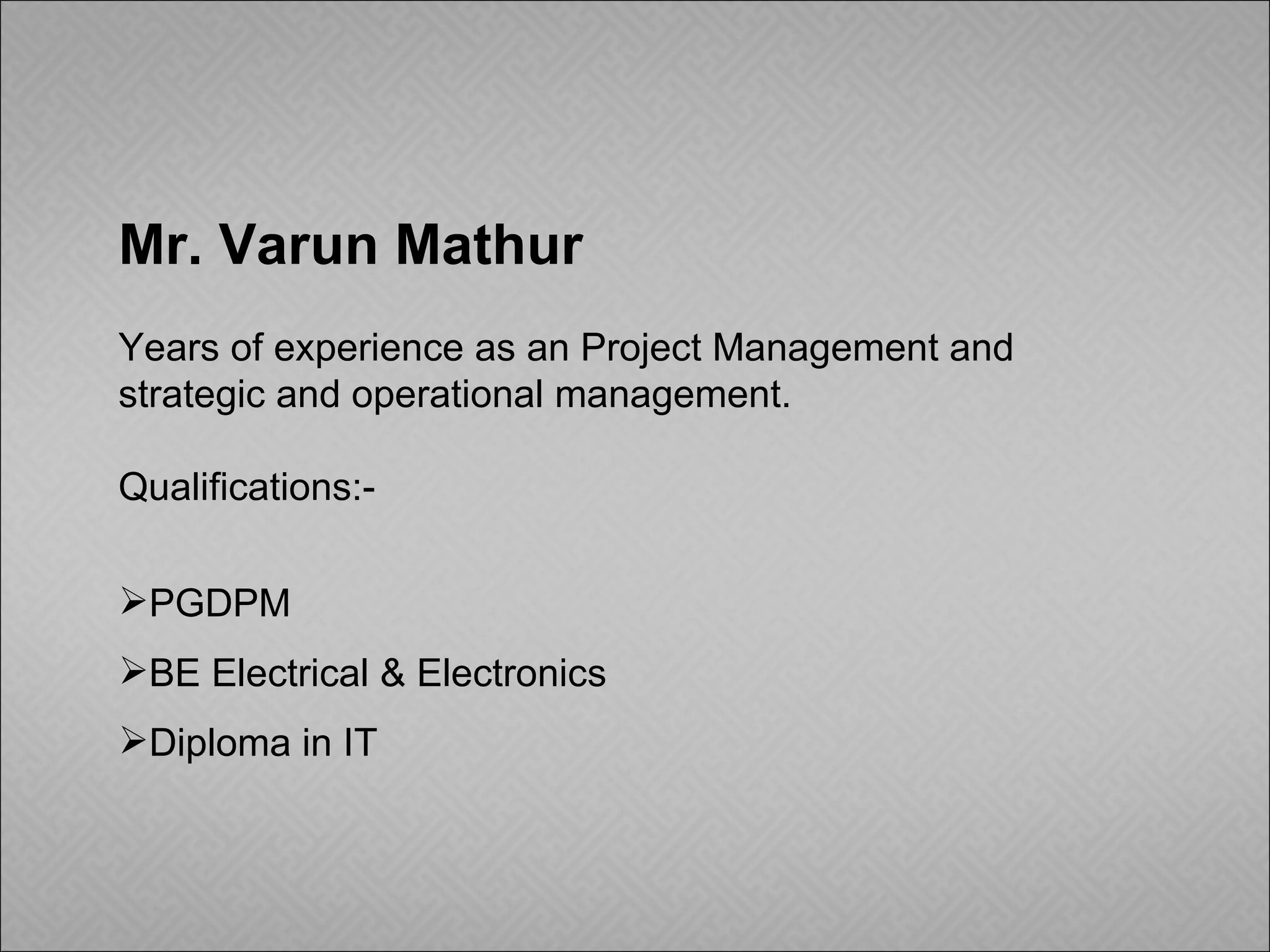 Mr. Varun Mathur

Years of experience as an Project Management and strategic and operational management.

Qualifications:-

➢PGDPM

➢BE Electrical & Electronics

➢Diploma in IT